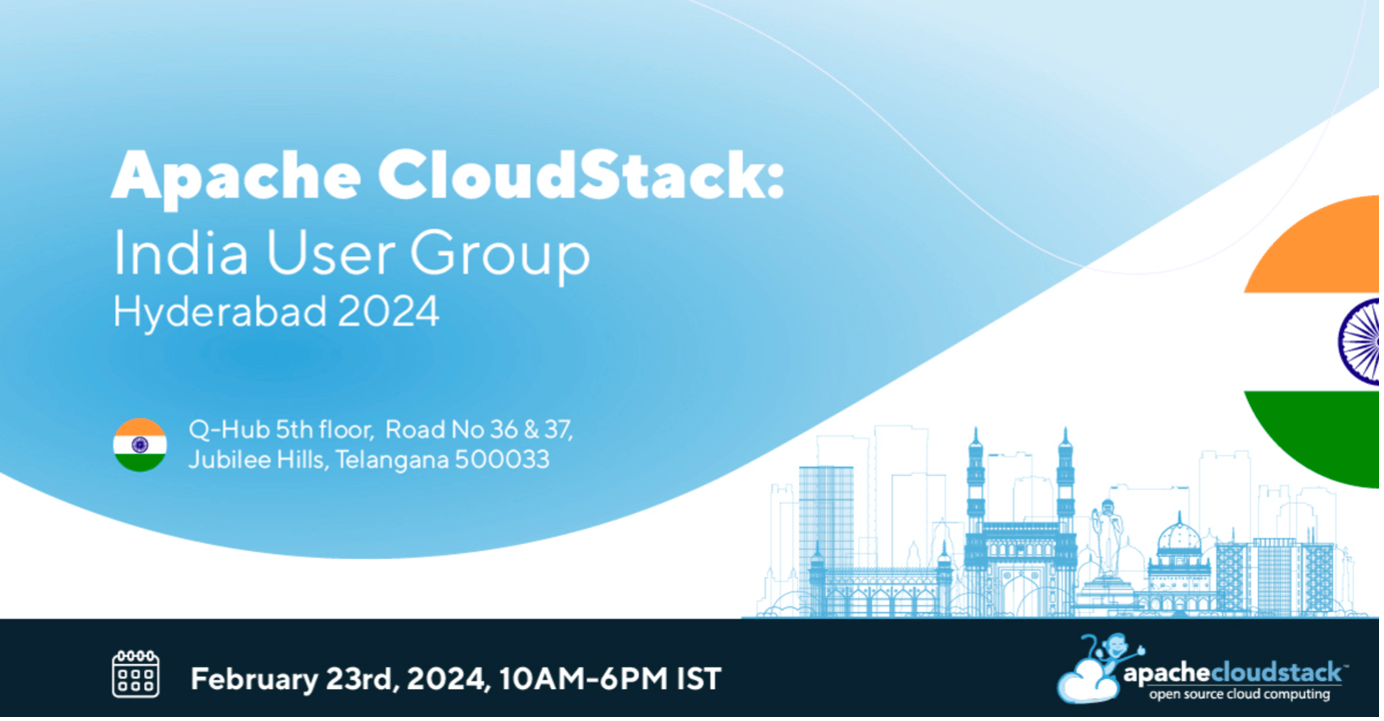 Apache CloudStack:
India User Group
Hyderabad 2024

Q-Hub 5th floor, Road No 36 & 37, Jubilee Hills, Telangana 500033

February 23rd, 2024, 10AM-6PM IST

apachecloudstack™
open source cloud computing